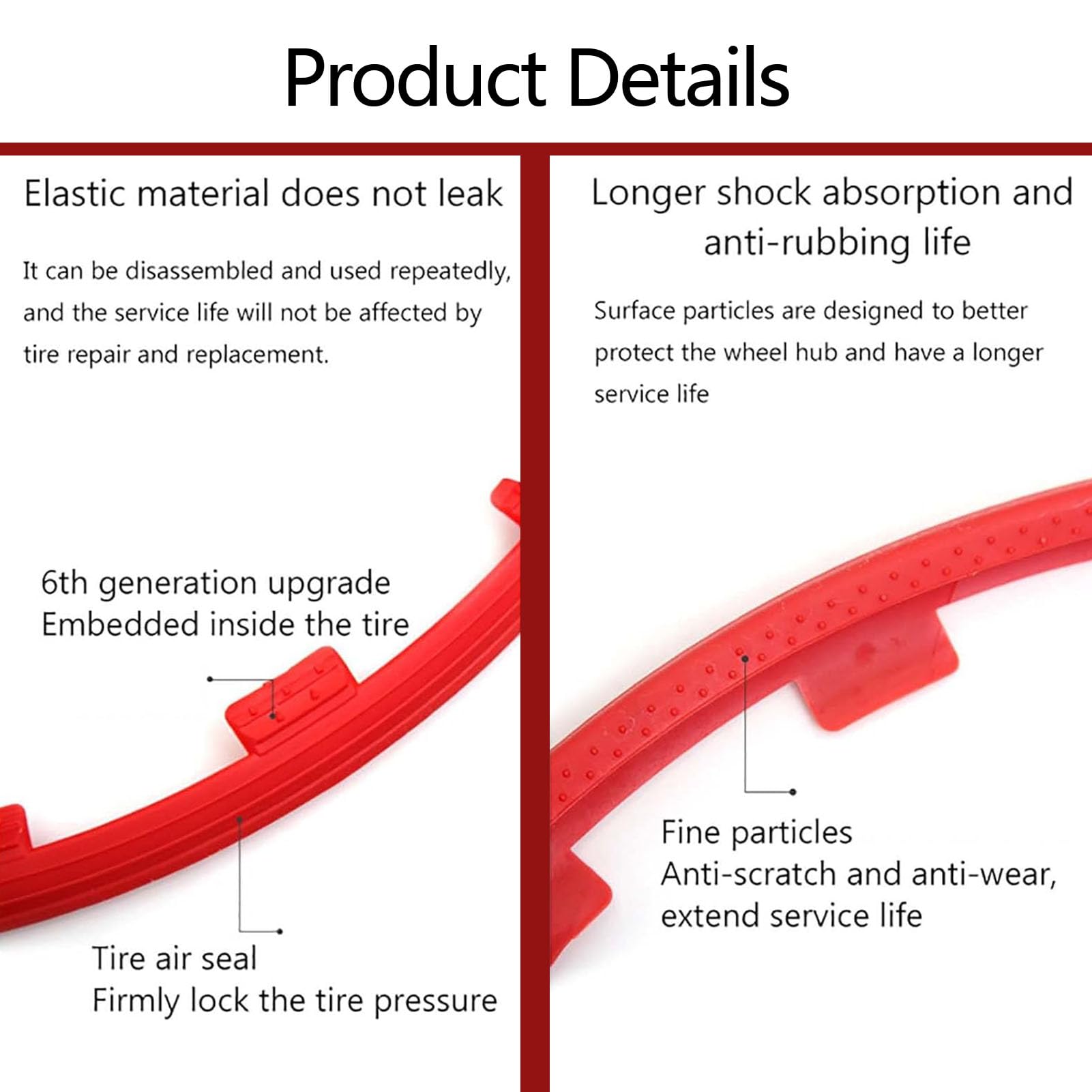 Product Details

Elastic material does not leak

It can be disassembled and used repeatedly, and the service life will not be affected by tire repair and replacement.

6th generation upgrade
Embedded inside the tire

Tire air seal
Firmly lock the tire pressure

Longer shock absorption and anti-rubbing life

Surface particles are designed to better protect the wheel hub and have a longer service life

Fine particles
Anti-scratch and anti-wear, extend service life